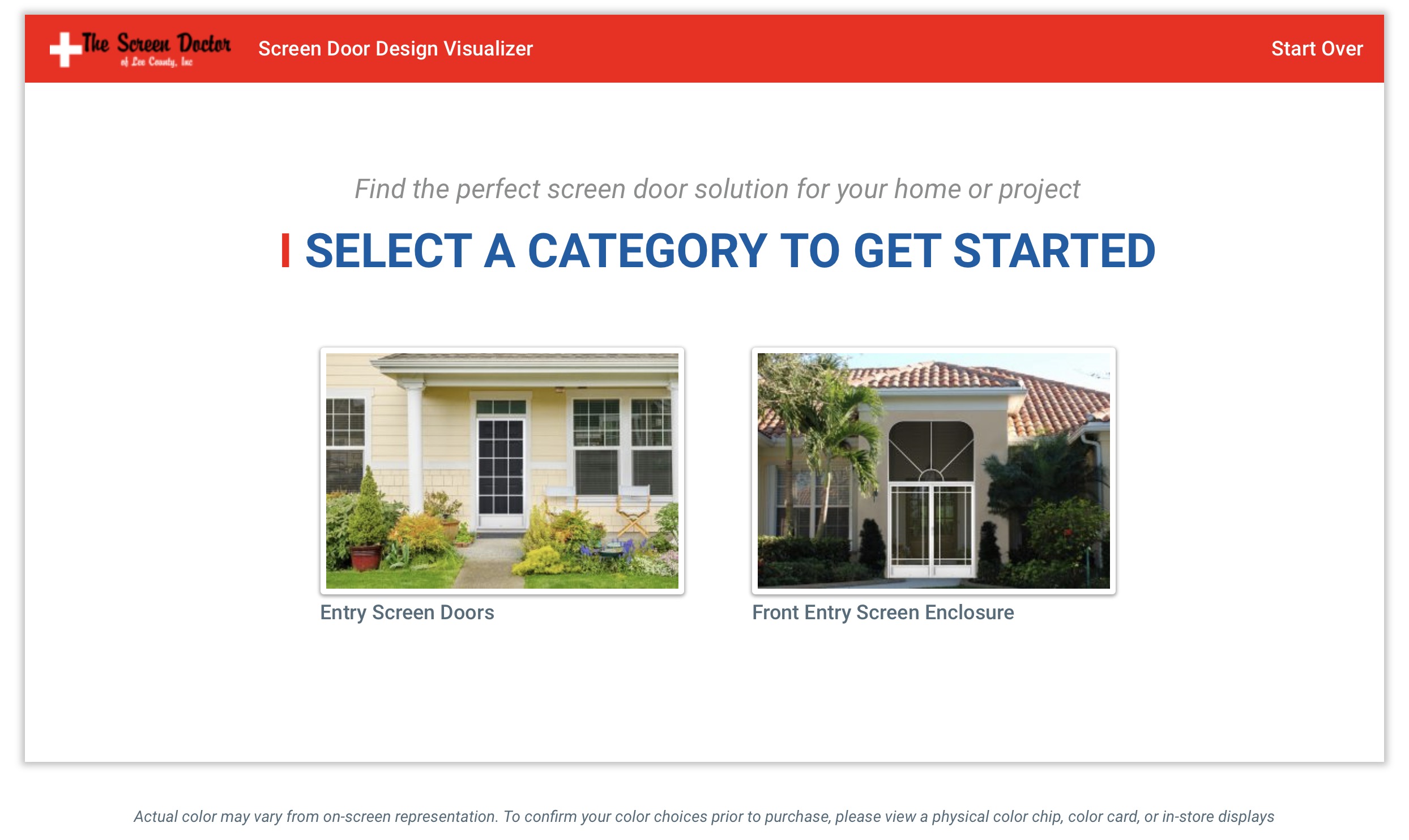 The Screen Doctor
of Lee County, Inc

Screen Door Design Visualizer

Start Over

Find the perfect screen door solution for your home or project

SELECT A CATEGORY TO GET STARTED

Entry Screen Doors

Front Entry Screen Enclosure

Actual color may vary from on-screen representation. To confirm your color choices prior to purchase, please view a physical color chip, color card, or in-store displays